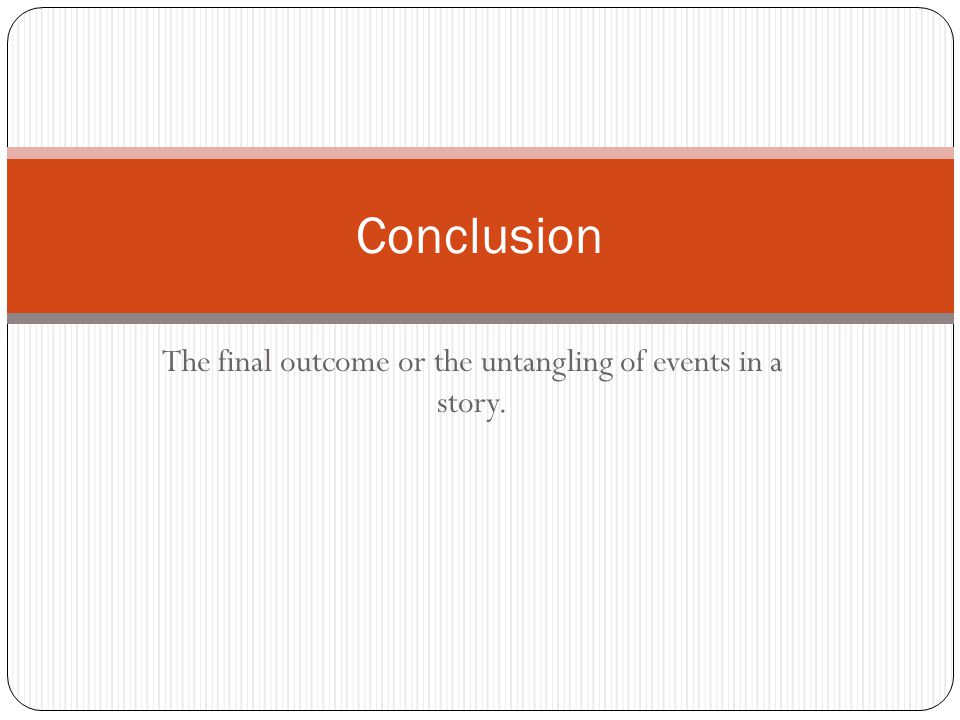 Conclusion

The final outcome or the untangling of events in a story.